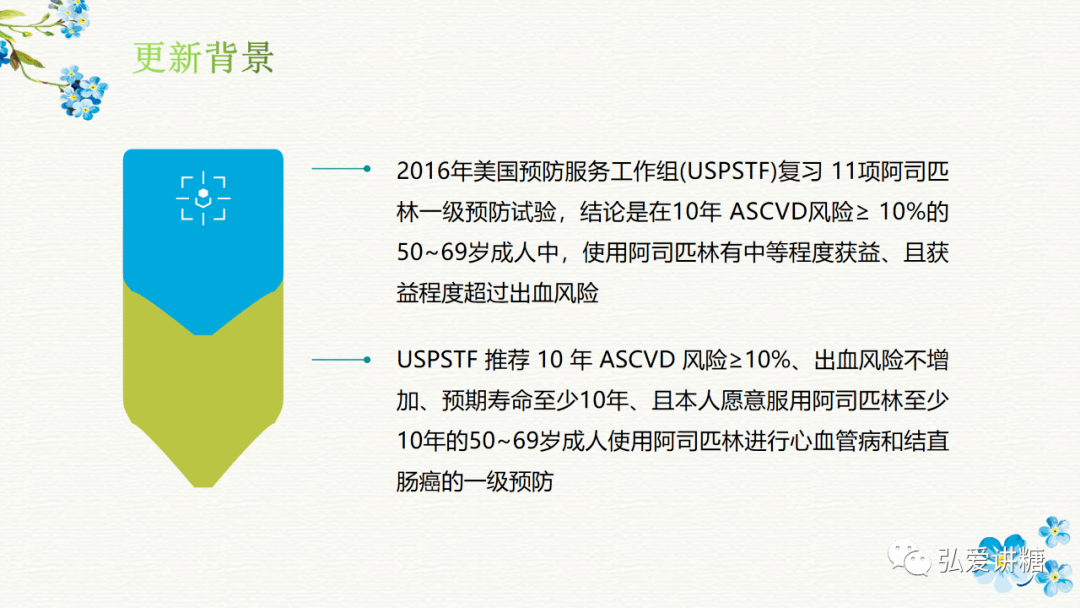 更新背景

2016年美国预防服务工作组(USPSTF)复习 11项阿司匹林一级预防试验，结论是在10年 ASCVD风险≥ 10%的50~69岁成人中，使用阿司匹林有中等程度获益、且获益程度超过出血风险

USPSTF 推荐 10 年 ASCVD 风险≥10%、出血风险不增加、预期寿命至少10年、且本人愿意服用阿司匹林至少10年的50~69岁成人使用阿司匹林进行心血管病和结直肠癌的一级预防

弘爱讲糖